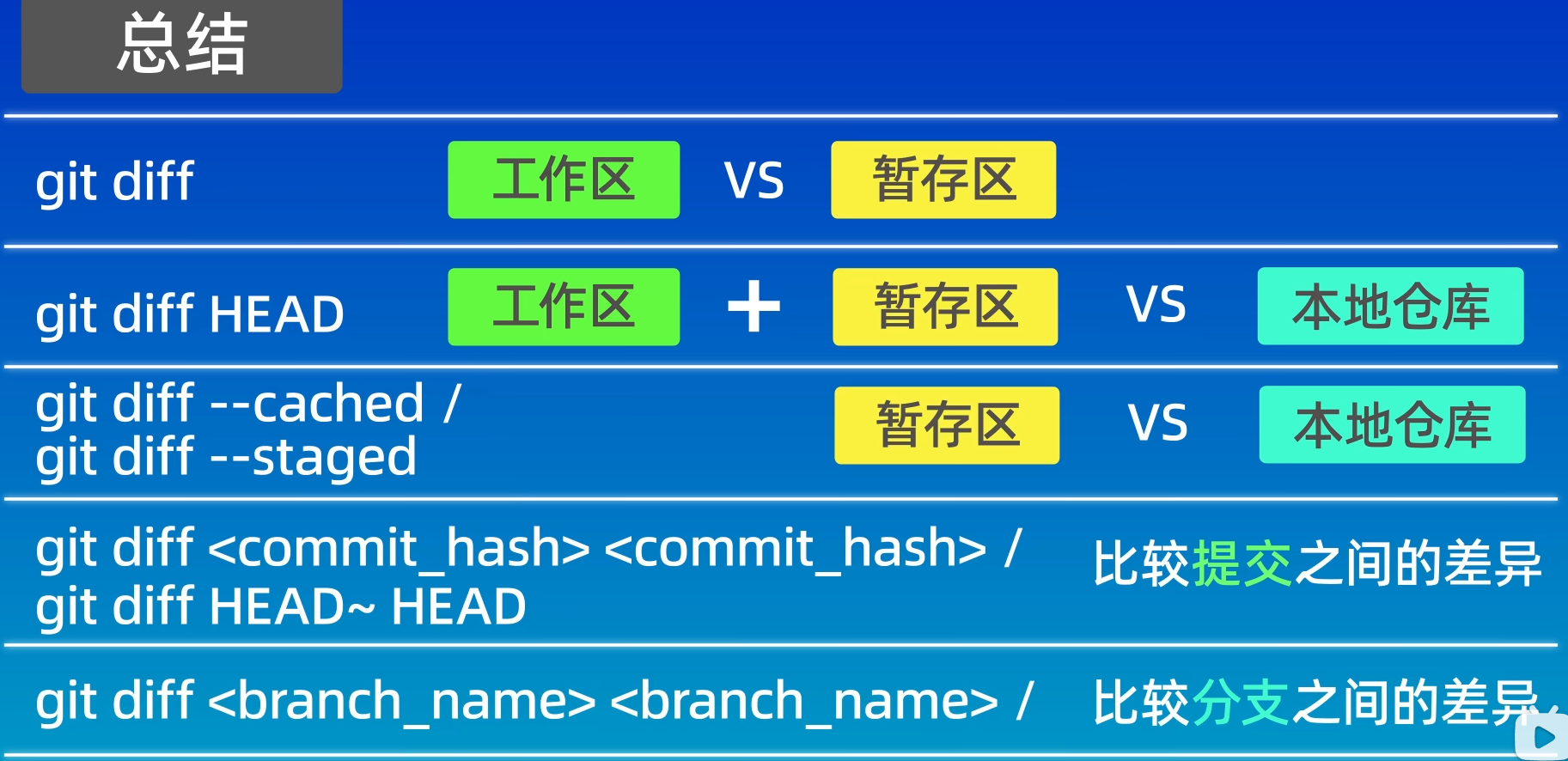 总结

git diff 工作区 VS 暂存区

git diff HEAD 工作区 + 暂存区 VS 本地仓库

git diff --cached /
git diff --staged 暂存区 VS 本地仓库

git diff <commit_hash> <commit_hash> /
git diff HEAD~ HEAD 比较提交之间的差异

git diff <branch_name> <branch_name> / 比较分支之间的差异